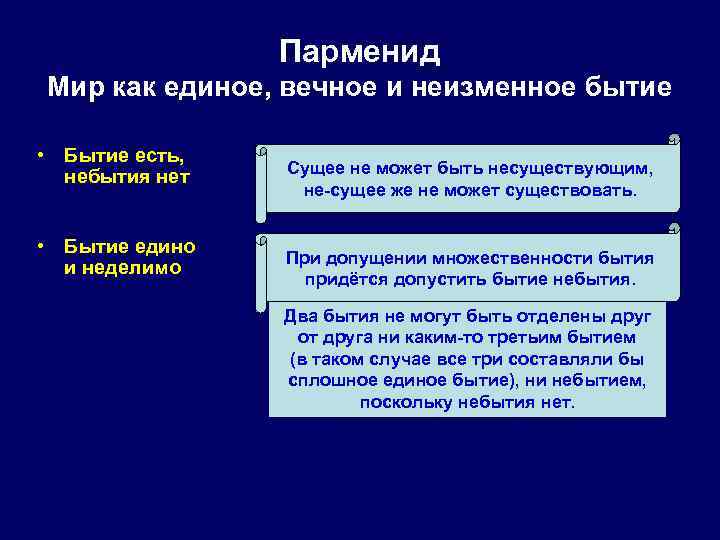 Парменид
Мир как единое, вечное и неизменное бытие

• Бытие есть, небытия нет

Сущее не может быть несуществующим, не-сущее же не может существовать.

• Бытие едино и неделимо

При допущении множественности бытия придётся допустить бытие небытия.

Два бытия не могут быть отделены друг от друга ни каким-то третьим бытием (в таком случае все три составляли бы сплошное единое бытие), ни небытием, поскольку небытия нет.